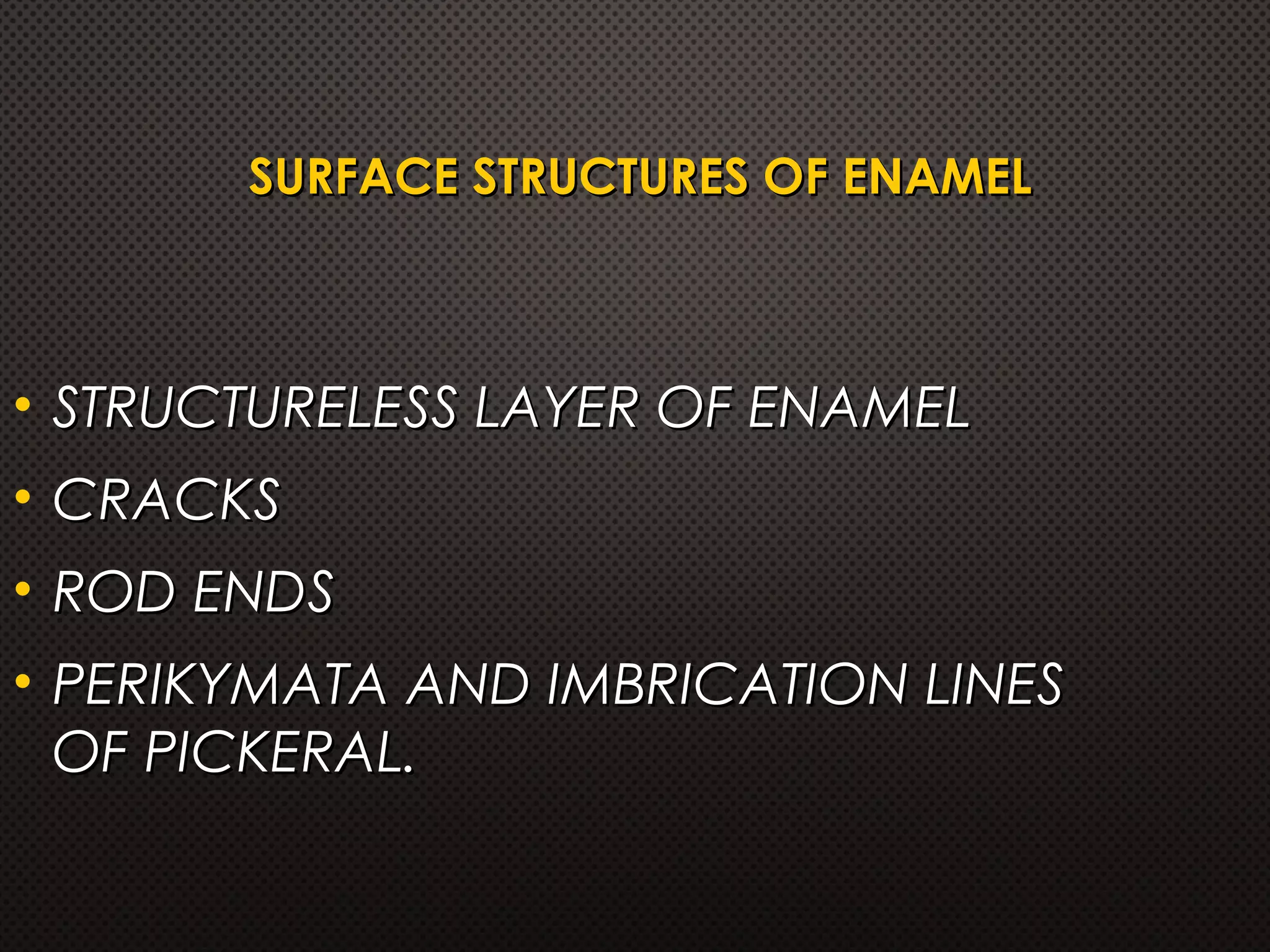 SURFACE STRUCTURES OF ENAMEL

• STRUCTURELESS LAYER OF ENAMEL
• CRACKS
• ROD ENDS
• PERIKYMATA AND IMBRICATION LINES OF PICKERAL.